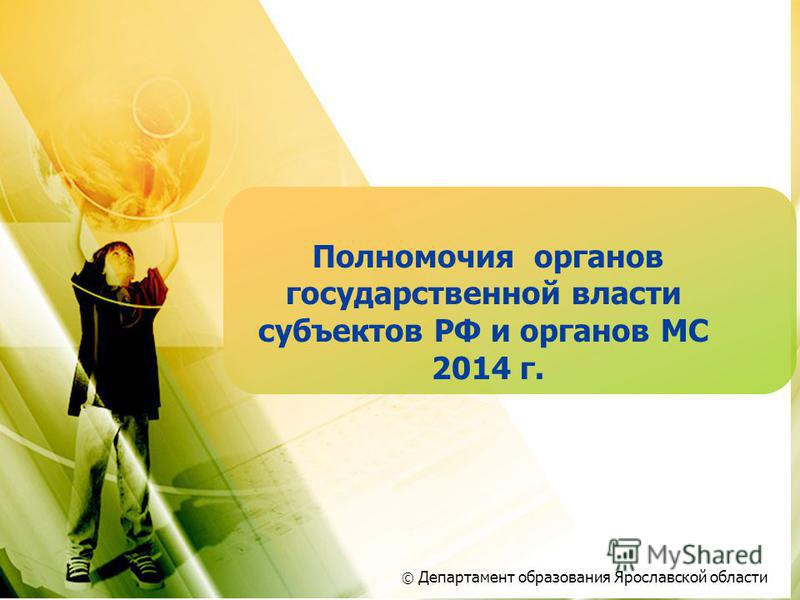 Полномочия органов государственной власти субъектов РФ и органов МС 2014 г.

MyShared

© Департамент образования Ярославской области